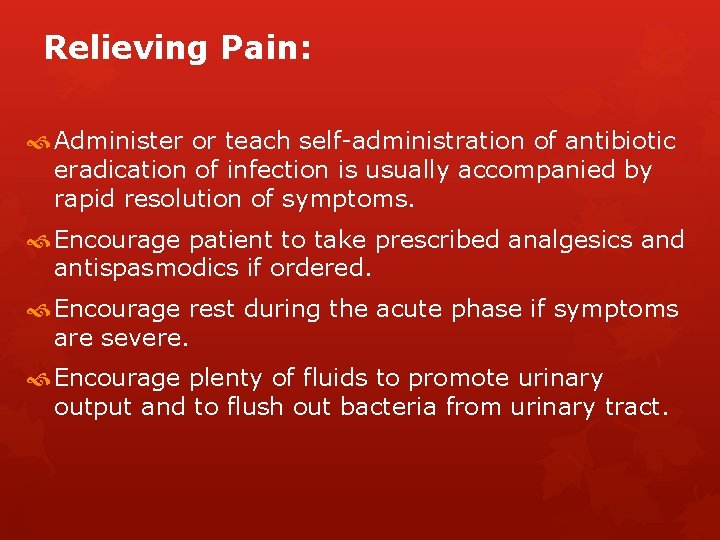 Relieving Pain:

Administer or teach self-administration of antibiotic eradication of infection is usually accompanied by rapid resolution of symptoms.

Encourage patient to take prescribed analgesics and antispasmodics if ordered.

Encourage rest during the acute phase if symptoms are severe.

Encourage plenty of fluids to promote urinary output and to flush out bacteria from urinary tract.